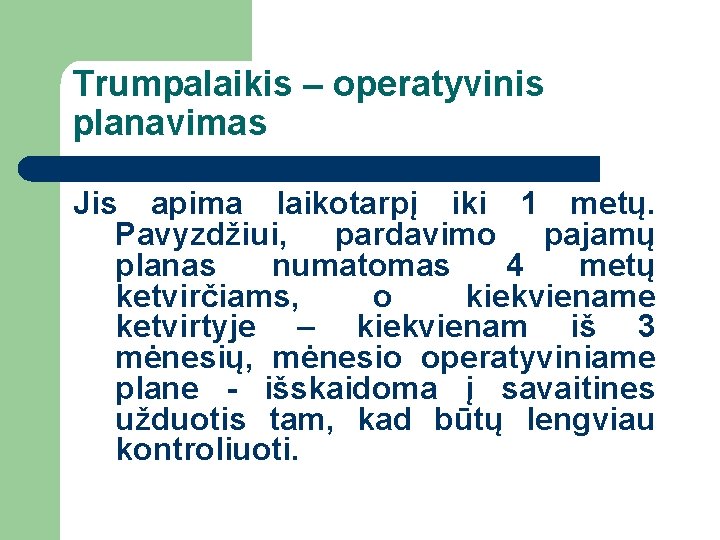 Trumpalaikis – operatyvinis planavimas

Jis apima laikotarpį iki 1 metų. Pavyzdžiui, pardavimo pajamų planas numatomas 4 metų ketvirčiams, o kiekviename ketvirtyje – kiekvienam iš 3 mėnesių, mėnesio operatyviniame plane - išskaidoma į savaitines užduotis tam, kad būtų lengviau kontroliuoti.